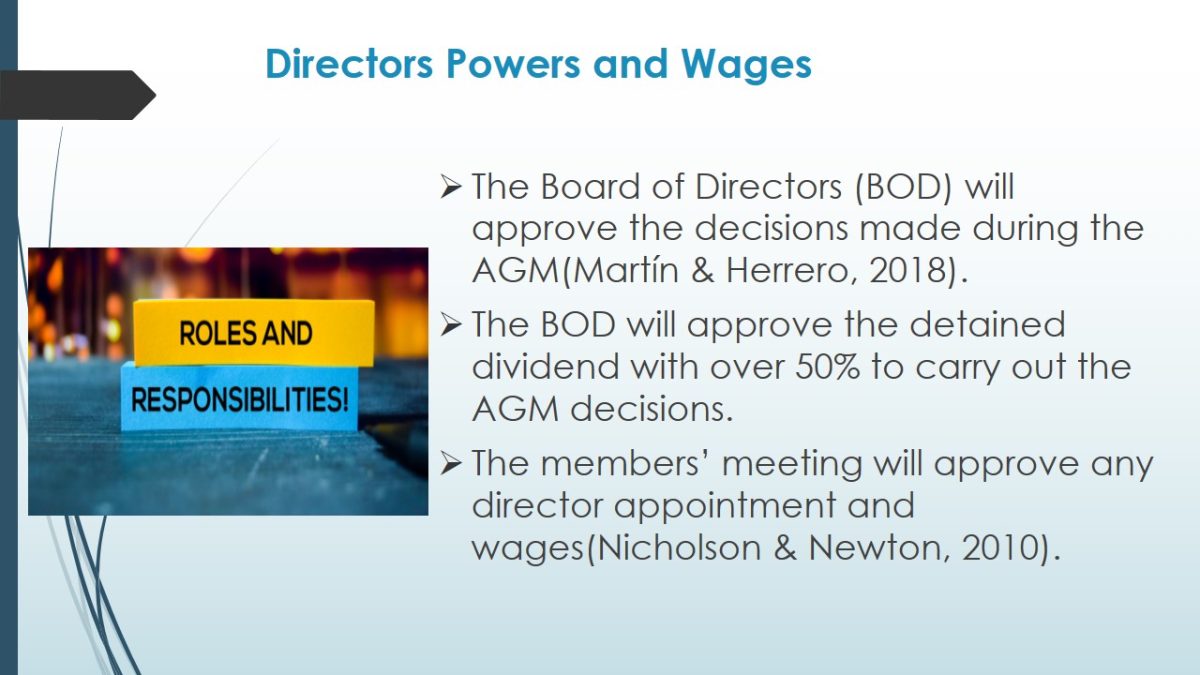 Directors Powers and Wages

ROLES AND
RESPONSIBILITIES!

➢ The Board of Directors (BOD) will approve the decisions made during the AGM(Martín & Herrero, 2018).

➢ The BOD will approve the detained dividend with over 50% to carry out the AGM decisions.

➢ The members' meeting will approve any director appointment and wages(Nicholson & Newton, 2010).